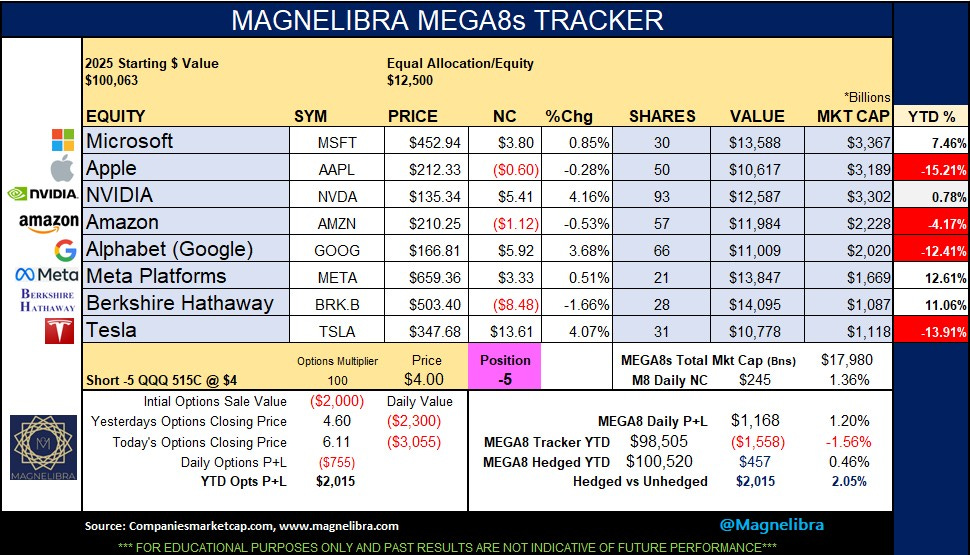 MAGNELIBRA MEGA8s TRACKER

2025 Starting $ Value
$100,063

Equal Allocation/Equity
$12,500

*Billions

| EQUITY | SYM | PRICE | NC | %Chg | SHARES | VALUE | MKT CAP | YTD % |
|---|---|---|---|---|---|---|---|---|
| Microsoft | MSFT | $452.94 | $3.80 | 0.85% | 30 | $13,588 | $3,367 | 7.46% |
| Apple | AAPL | $212.33 | ($0.60) | -0.28% | 50 | $10,617 | $3,189 | -15.21% |
| NVIDIA | NVDA | $135.34 | $5.41 | 4.16% | 93 | $12,587 | $3,302 | 0.78% |
| Amazon | AMZN | $210.25 | ($1.12) | -0.53% | 57 | $11,984 | $2,228 | -4.17% |
| Alphabet (Google) | GOOG | $166.81 | $5.92 | 3.68% | 66 | $11,009 | $2,020 | -12.41% |
| Meta Platforms | META | $659.36 | $3.33 | 0.51% | 21 | $13,847 | $1,669 | 12.61% |
| Berkshire Hathaway | BRK.B | $503.40 | ($8.48) | -1.66% | 28 | $14,095 | $1,087 | 11.06% |
| Tesla | TSLA | $347.68 | $13.61 | 4.07% | 31 | $10,778 | $1,118 | -13.91% |

NVIDIA
amazon
Meta
BERKSHIRE HATHAWAY

Short -5 QQQ 515C @ $4
Options Multiplier 100
Price $4.00
Position -5

MEGA8s Total Mkt Cap (Bns) $17,980
M8 Daily NC $245 1.36%

Intial Options Sale Value ($2,000) Daily Value
Yesterdays Options Closing Price 4.60 ($2,300)
Today's Options Closing Price 6.11 ($3,055)
Daily Options P+L ($755)
YTD Opts P+L $2,015

MEGA8 Daily P+L $1,168 1.20%
MEGA8 Tracker YTD $98,505 ($1,558) -1.56%
MEGA8 Hedged YTD $100,520 $457 0.46%
Hedged vs Unhedged $2,015 2.05%

MAGNELIBRA

Source: Companiesmarketcap.com, www.magnelibra.com
@Magnelibra
*** FOR EDUCATIONAL PURPOSES ONLY AND PAST RESULTS ARE NOT INDICATIVE OF FUTURE PERFORMANCE***